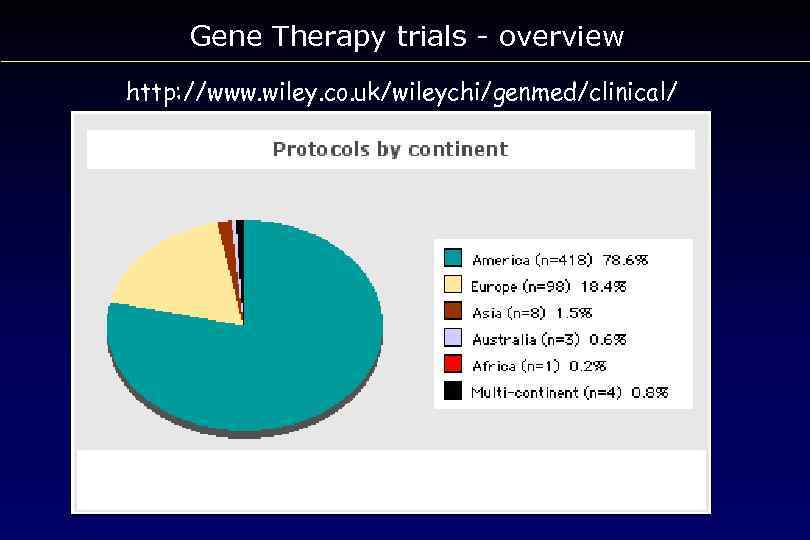 Gene Therapy trials - overview

http://www.wiley.co.uk/wileychi/genmed/clinical/

Protocols by continent

America (n=418) 78.6%
Europe (n=98) 18.4%
Asia (n=8) 1.5%
Australia (n=3) 0.6%
Africa (n=1) 0.2%
Multi-continent (n=4) 0.8%